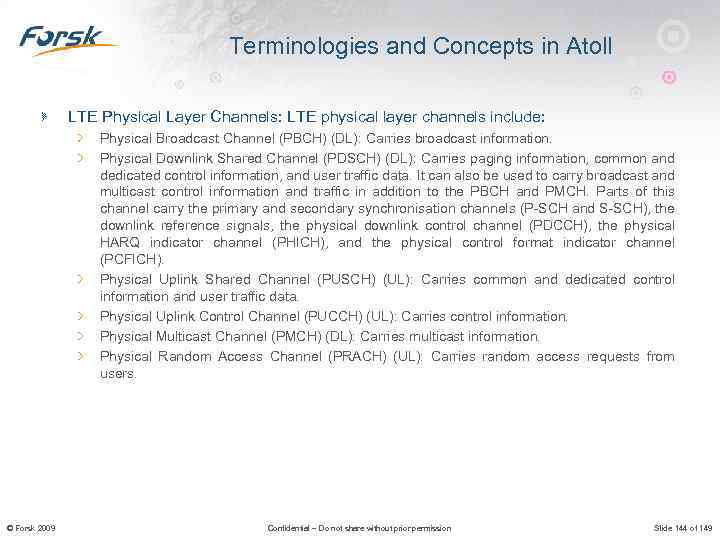 Forsk

Terminologies and Concepts in Atoll

LTE Physical Layer Channels: LTE physical layer channels include:

Physical Broadcast Channel (PBCH) (DL): Carries broadcast information.

Physical Downlink Shared Channel (PDSCH) (DL): Carries paging information, common and dedicated control information, and user traffic data. It can also be used to carry broadcast and multicast control information and traffic in addition to the PBCH and PMCH. Parts of this channel carry the primary and secondary synchronisation channels (P-SCH and S-SCH), the downlink reference signals, the physical downlink control channel (PDCCH), the physical HARQ indicator channel (PHICH), and the physical control format indicator channel (PCFICH).

Physical Uplink Shared Channel (PUSCH) (UL): Carries common and dedicated control information and user traffic data.

Physical Uplink Control Channel (PUCCH) (UL): Carries control information.

Physical Multicast Channel (PMCH) (DL): Carries multicast information.

Physical Random Access Channel (PRACH) (UL): Carries random access requests from users.

© Forsk 2009

Confidential – Do not share without prior permission

Slide 144 of 149